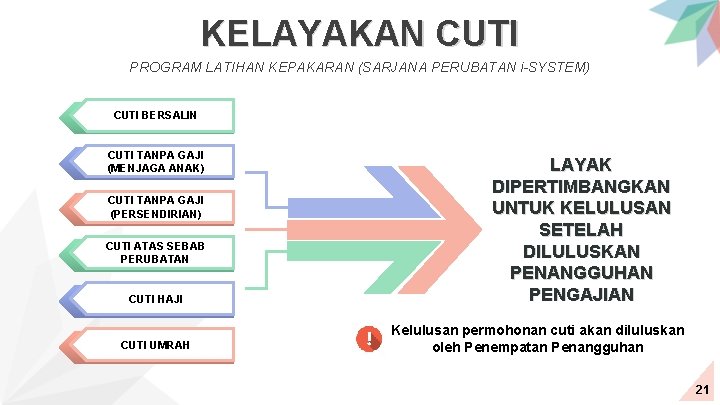 KELAYAKAN CUTI

PROGRAM LATIHAN KEPAKARAN (SARJANA PERUBATAN i-SYSTEM)

CUTI BERSALIN

CUTI TANPA GAJI (MENJAGA ANAK)

CUTI TANPA GAJI (PERSENDIRIAN)

CUTI ATAS SEBAB PERUBATAN

CUTI HAJI

CUTI UMRAH

LAYAK DIPERTIMBANGKAN UNTUK KELULUSAN SETELAH DILULUSKAN PENANGGUHAN PENGAJIAN

!

Kelulusan permohonan cuti akan diluluskan oleh Penempatan Penangguhan

21